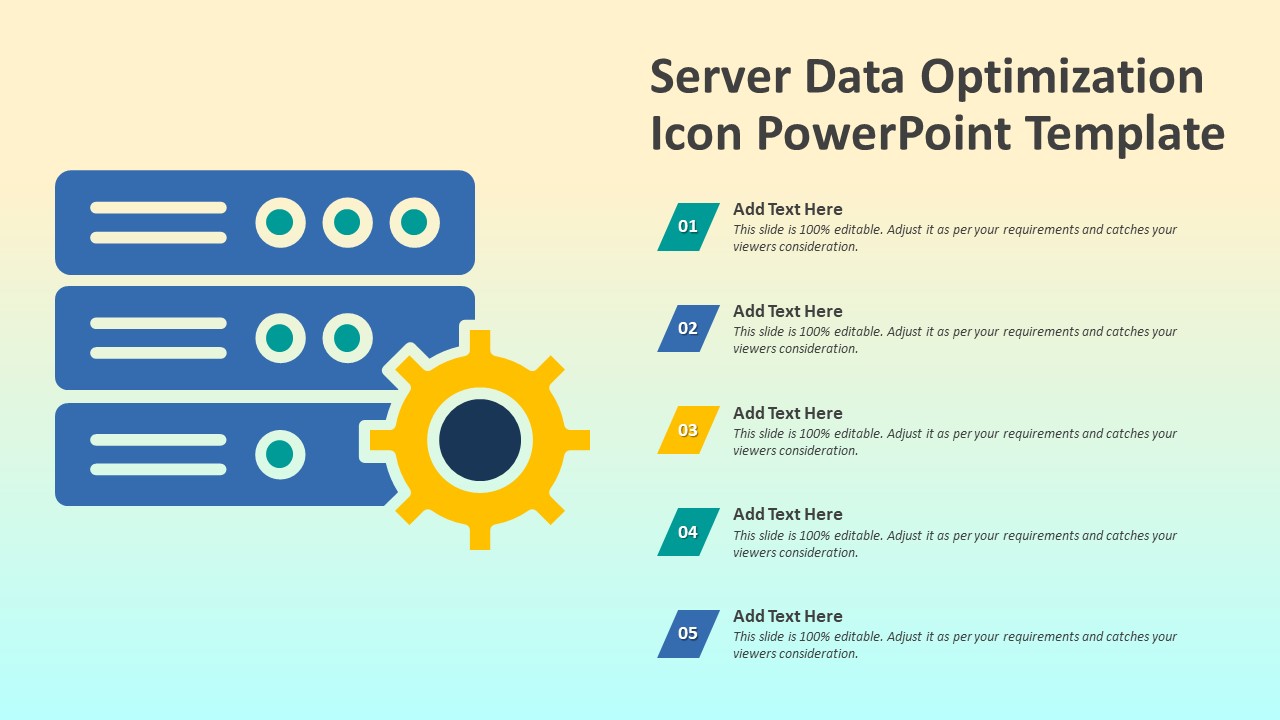 Server Data Optimization Icon PowerPoint Template

01
Add Text Here
This slide is 100% editable. Adjust it as per your requirements and catches your viewers consideration.

02
Add Text Here
This slide is 100% editable. Adjust it as per your requirements and catches your viewers consideration.

03
Add Text Here
This slide is 100% editable. Adjust it as per your requirements and catches your viewers consideration.

04
Add Text Here
This slide is 100% editable. Adjust it as per your requirements and catches your viewers consideration.

05
Add Text Here
This slide is 100% editable. Adjust it as per your requirements and catches your viewers consideration.